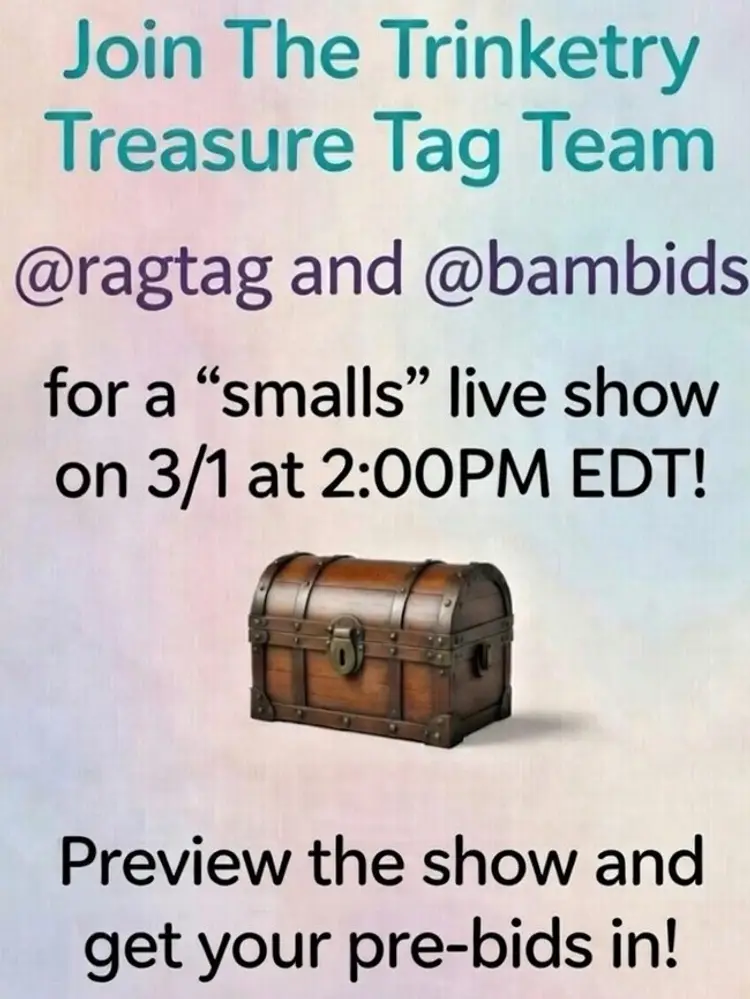 Join The Trinketry Treasure Tag Team

@ragtag and @bambids

for a “smalls” live show on 3/1 at 2:00PM EDT!

Preview the show and get your pre-bids in!